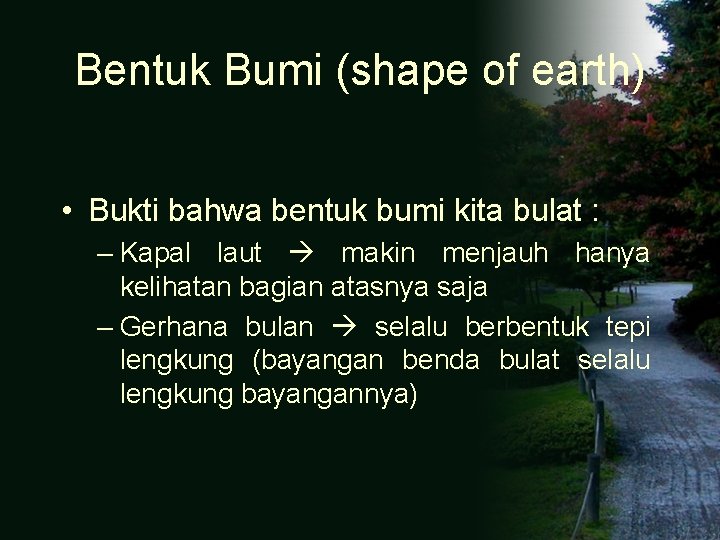 Bentuk Bumi (shape of earth)

• Bukti bahwa bentuk bumi kita bulat :
– Kapal laut → makin menjauh hanya kelihatan bagian atasnya saja
– Gerhana bulan → selalu berbentuk tepi lengkung (bayangan benda bulat selalu lengkung bayangannya)